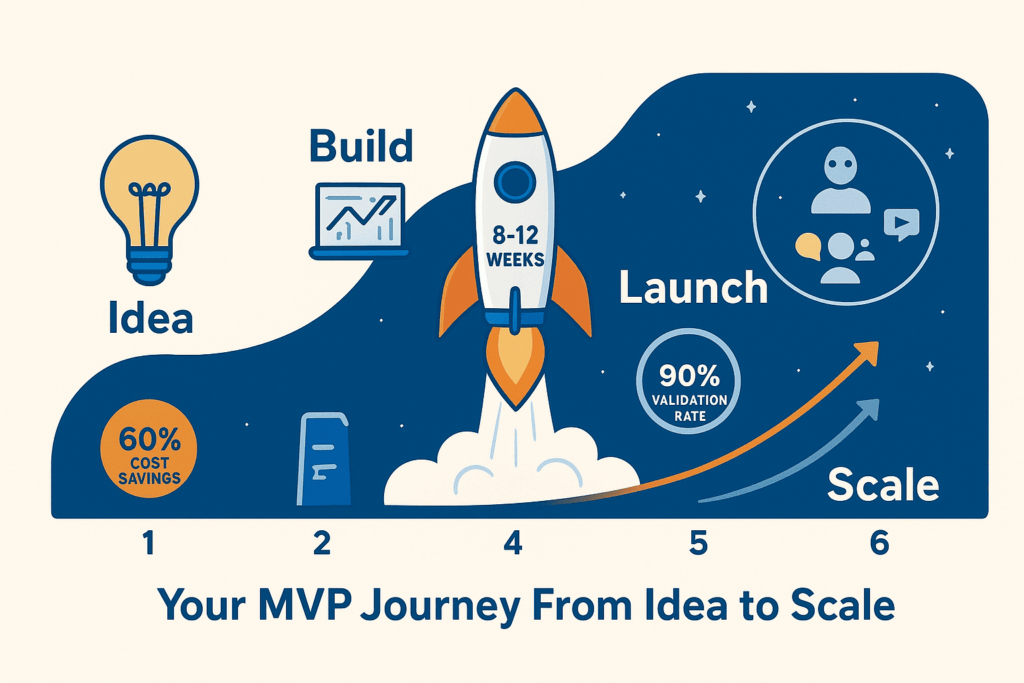 Build

Idea

8-12 WEEKS

Launch

90% VALIDATION RATE

60% COST SAVINGS

Scale

1 2 4 5 6

Your MVP Journey From Idea to Scale